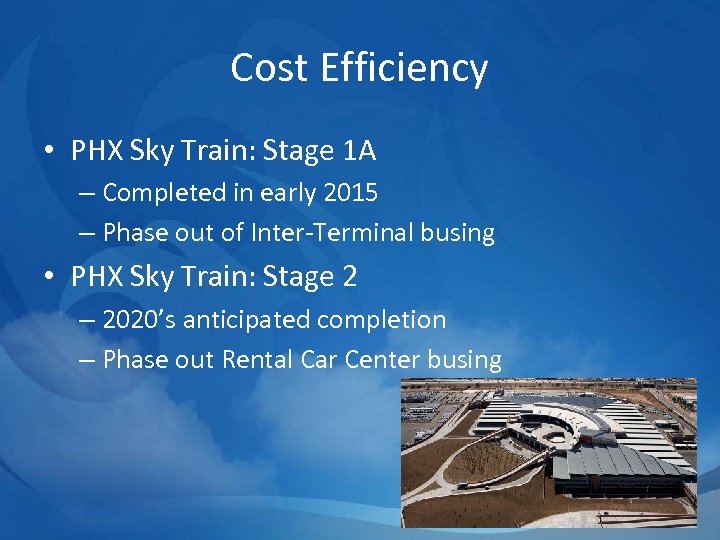 Cost Efficiency

• PHX Sky Train: Stage 1A
 – Completed in early 2015
 – Phase out of Inter-Terminal busing
• PHX Sky Train: Stage 2
 – 2020's anticipated completion
 – Phase out Rental Car Center busing